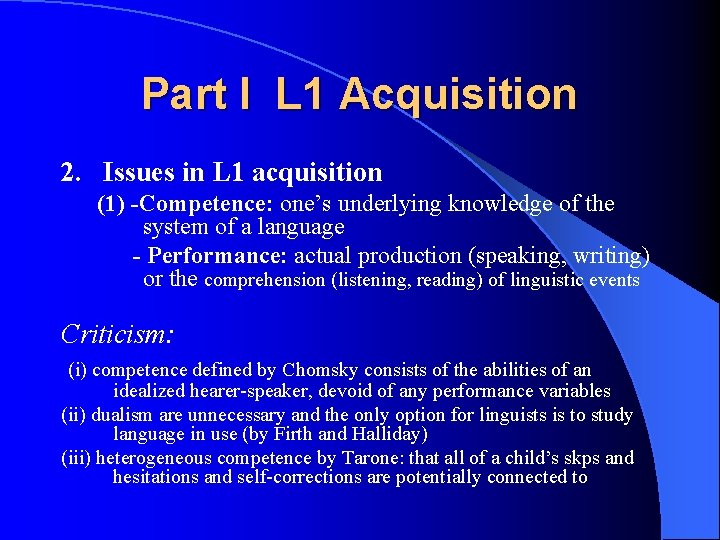 Part I L1 Acquisition

2. Issues in L1 acquisition

(1) -Competence: one's underlying knowledge of the system of a language

- Performance: actual production (speaking, writing) or the comprehension (listening, reading) of linguistic events

Criticism:

(i) competence defined by Chomsky consists of the abilities of an idealized hearer-speaker, devoid of any performance variables

(ii) dualism are unnecessary and the only option for linguists is to study language in use (by Firth and Halliday)

(iii) heterogeneous competence by Tarone: that all of a child's skps and hesitations and self-corrections are potentially connected to